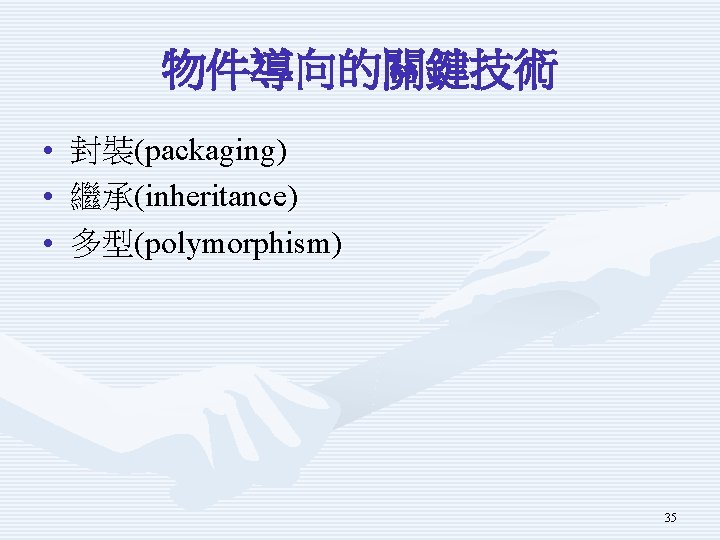 物件導向的關鍵技術

• 封裝(packaging)
• 繼承(inheritance)
• 多型(polymorphism)

35